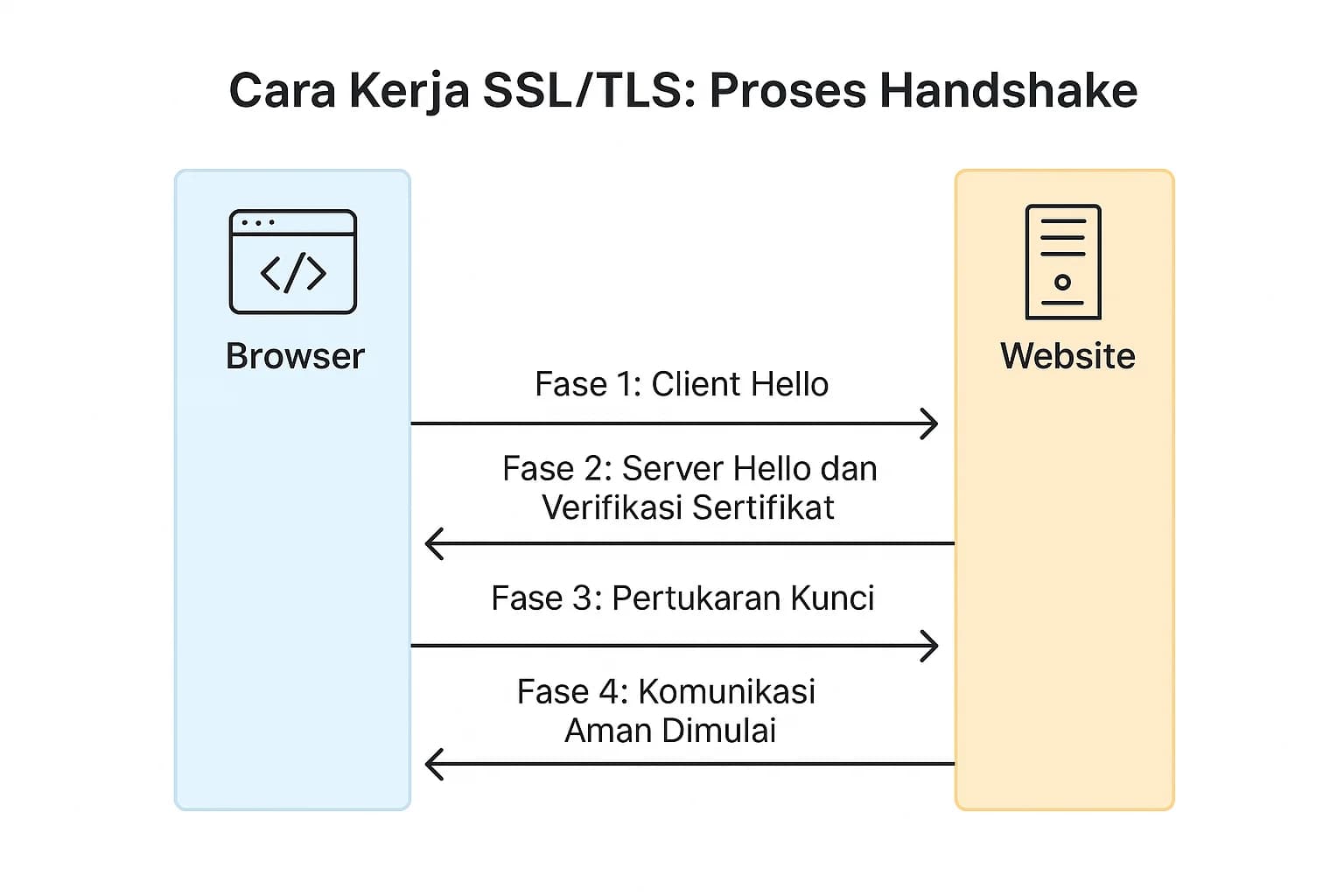 Cara Kerja SSL/TLS: Proses Handshake

</>

Browser

Website

Fase 1: Client Hello

Fase 2: Server Hello dan Verifikasi Sertifikat

Fase 3: Pertukaran Kunci

Fase 4: Komunikasi Aman Dimulai